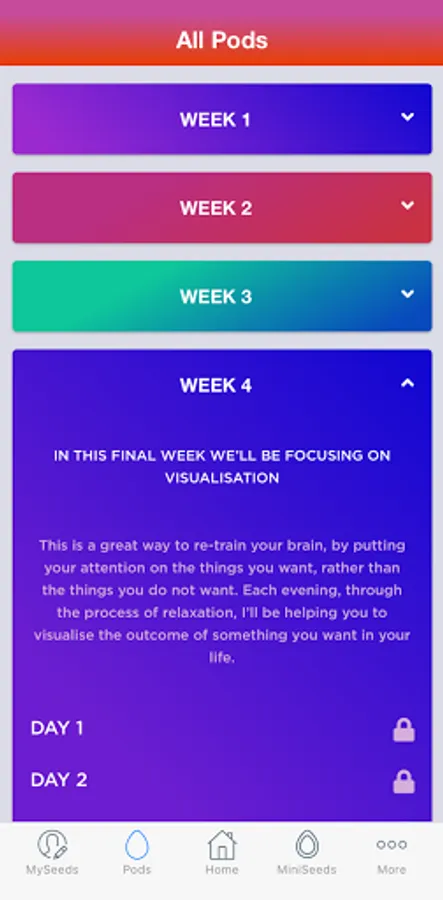 All Pods

WEEK 1

WEEK 2

WEEK 3

WEEK 4

IN THIS FINAL WEEK WE'LL BE FOCUSING ON VISUALISATION

This is a great way to re-train your brain, by putting your attention on the things you want, rather than the things you do not want. Each evening, through the process of relaxation, I'll be helping you to visualise the outcome of something you want in your life.

DAY 1

DAY 2

MySeeds Pods Home MiniSeeds More